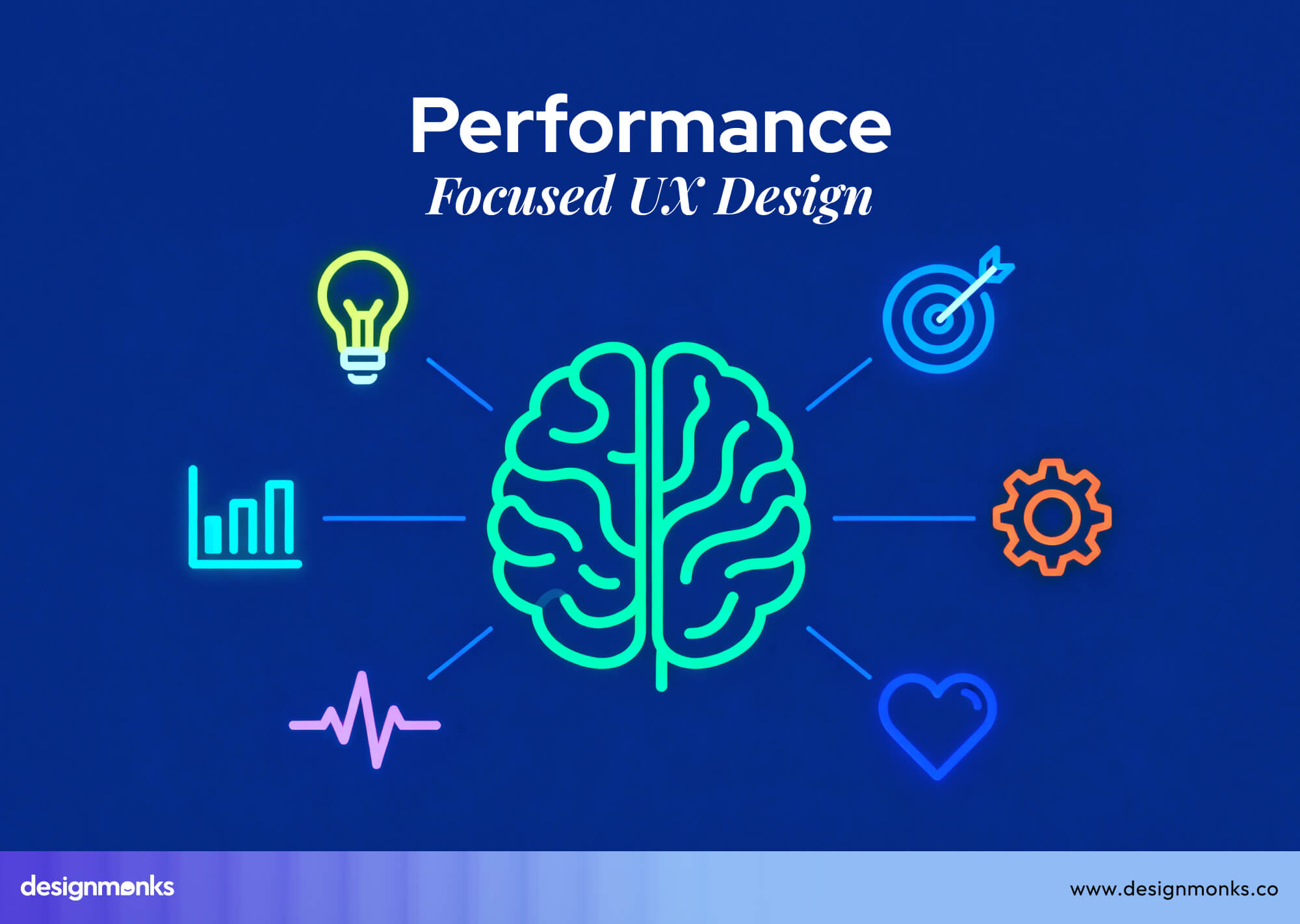 Performance
Focused UX Design

designmonks

www.designmonks.co